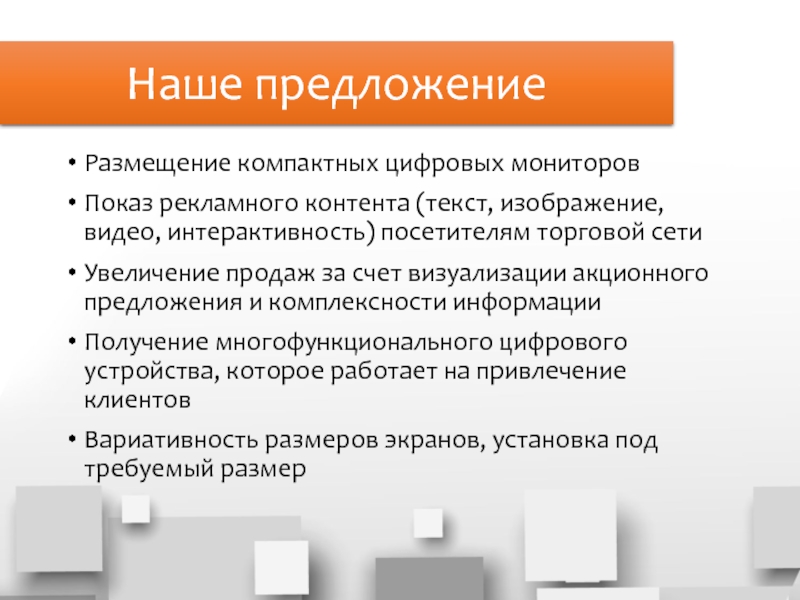 Наше предложение

• Размещение компактных цифровых мониторов

• Показ рекламного контента (текст, изображение, видео, интерактивность) посетителям торговой сети

• Увеличение продаж за счет визуализации акционного предложения и комплексности информации

• Получение многофункционального цифрового устройства, которое работает на привлечение клиентов

• Вариативность размеров экранов, установка под требуемый размер